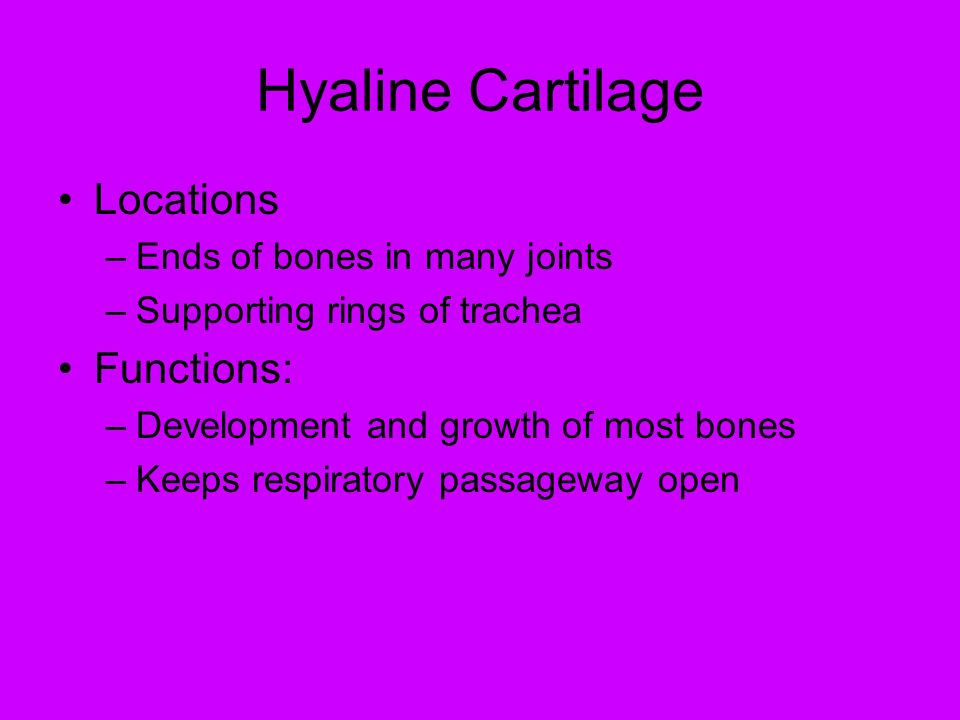 Hyaline Cartilage

• Locations
– Ends of bones in many joints
– Supporting rings of trachea
• Functions:
– Development and growth of most bones
– Keeps respiratory passageway open